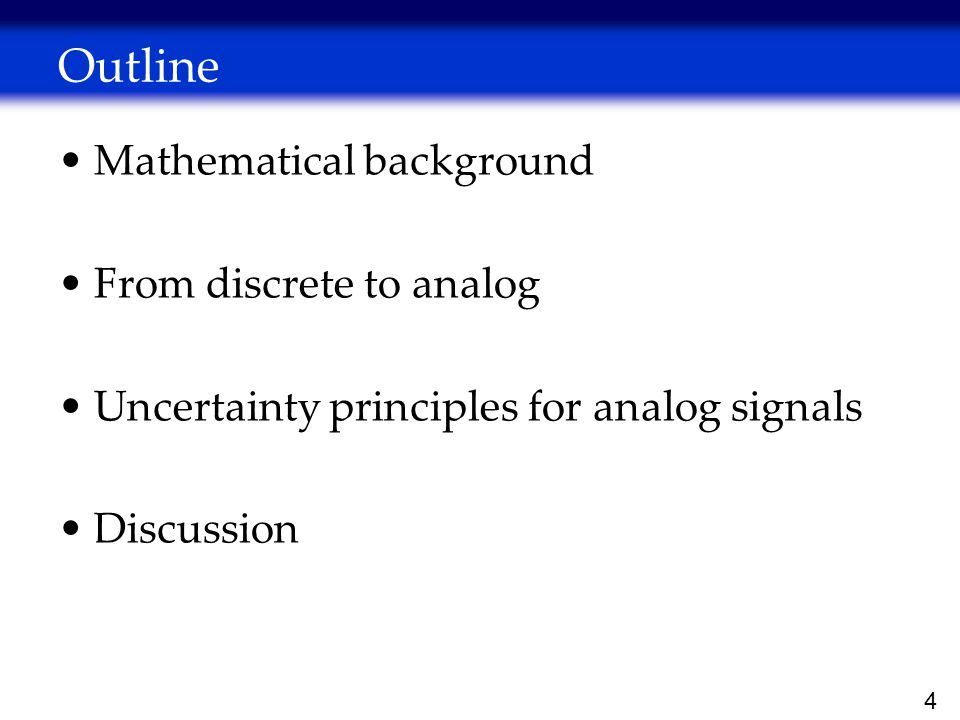 Outline

• Mathematical background

• From discrete to analog

• Uncertainty principles for analog signals

• Discussion

4